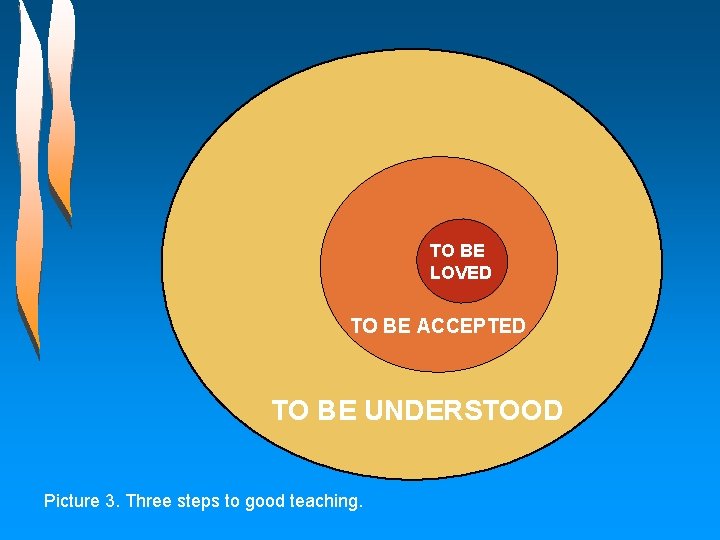 TO BE LOVED

TO BE ACCEPTED

TO BE UNDERSTOOD

Picture 3. Three steps to good teaching.